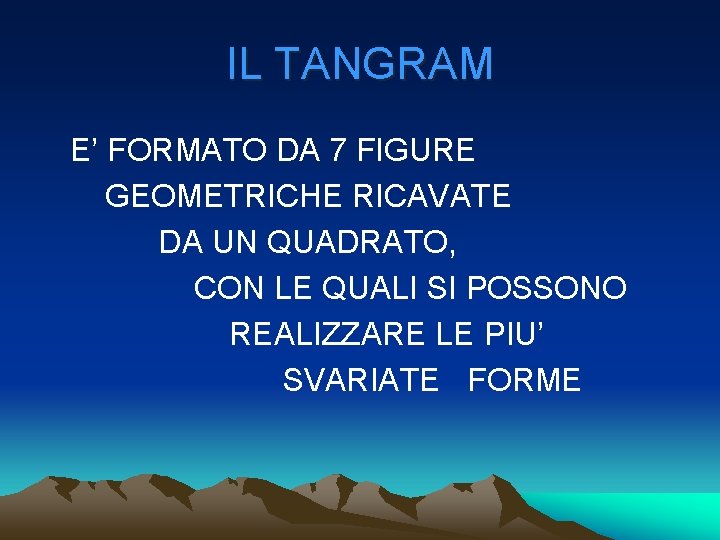 IL TANGRAM

E’ FORMATO DA 7 FIGURE GEOMETRICHE RICAVATE DA UN QUADRATO, CON LE QUALI SI POSSONO REALIZZARE LE PIU’ SVARIATE FORME